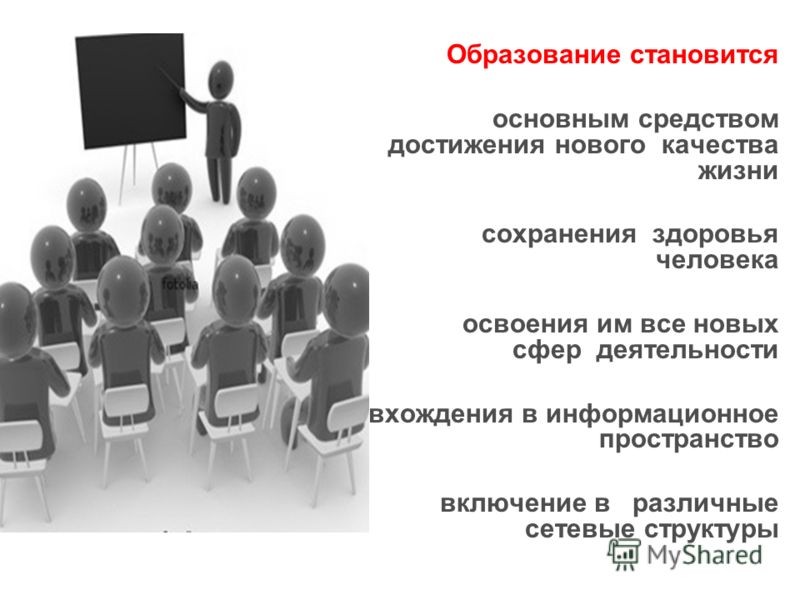 Образование становится

основным средством достижения нового качества жизни

сохранения здоровья человека

освоения им все новых сфер деятельности

вхождения в информационное пространство

включение в различные сетевые структуры

fotolia

MyShared